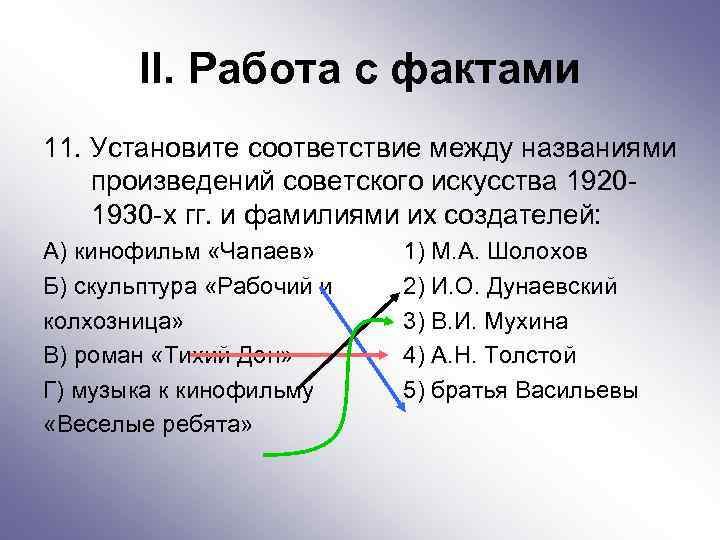 II. Работа с фактами

11. Установите соответствие между названиями произведений советского искусства 1920-1930-х гг. и фамилиями их создателей:

А) кинофильм «Чапаев»
Б) скульптура «Рабочий и колхозница»
В) роман «Тихий Дон»
Г) музыка к кинофильму «Веселые ребята»

1) М.А. Шолохов
2) И.О. Дунаевский
3) В.И. Мухина
4) А.Н. Толстой
5) братья Васильевы